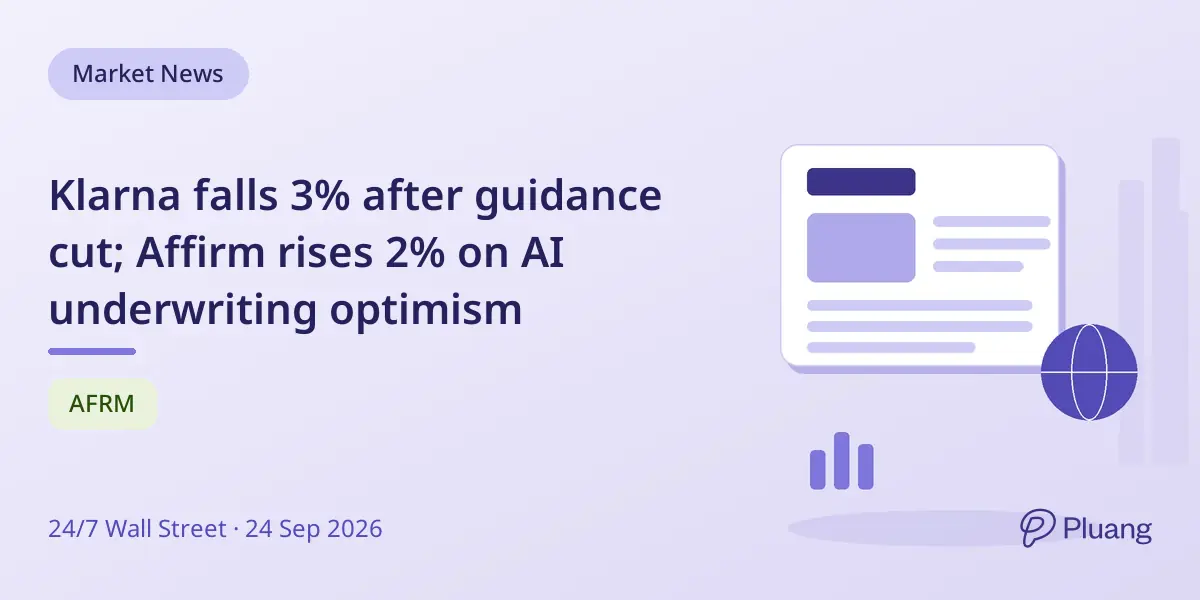 Market News

Klarna falls 3% after guidance cut; Affirm rises 2% on AI underwriting optimism

AFRM

24/7 Wall Street · 24 Sep 2026

Pluang